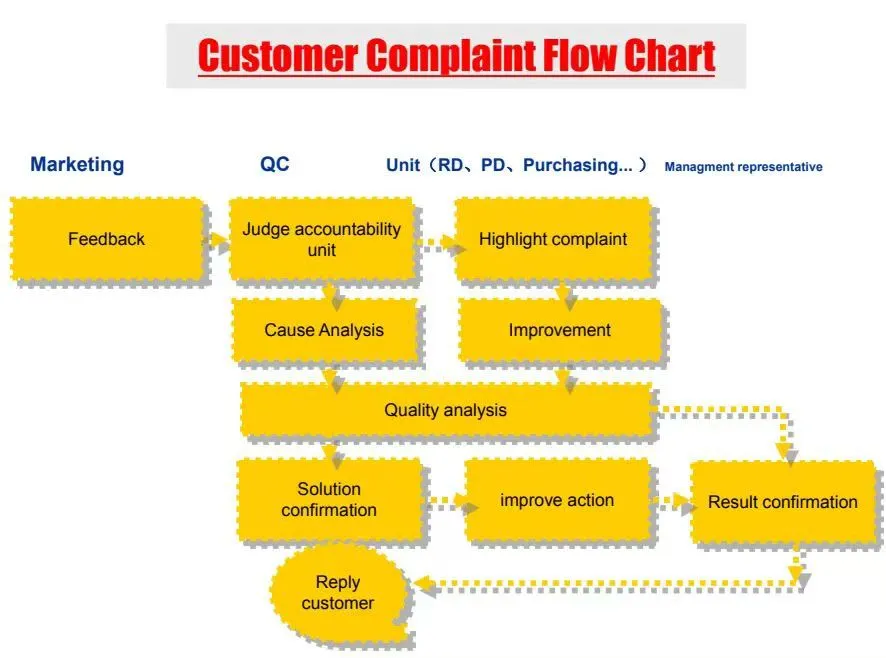 Customer Complaint Flow Chart

Marketing

QC

Unit（RD、PD、Purchasing... ）

Managment representative

Feedback

Judge accountability unit

Highlight complaint

Cause Analysis

Improvement

Quality analysis

Solution confirmation

improve action

Result confirmation

Reply customer